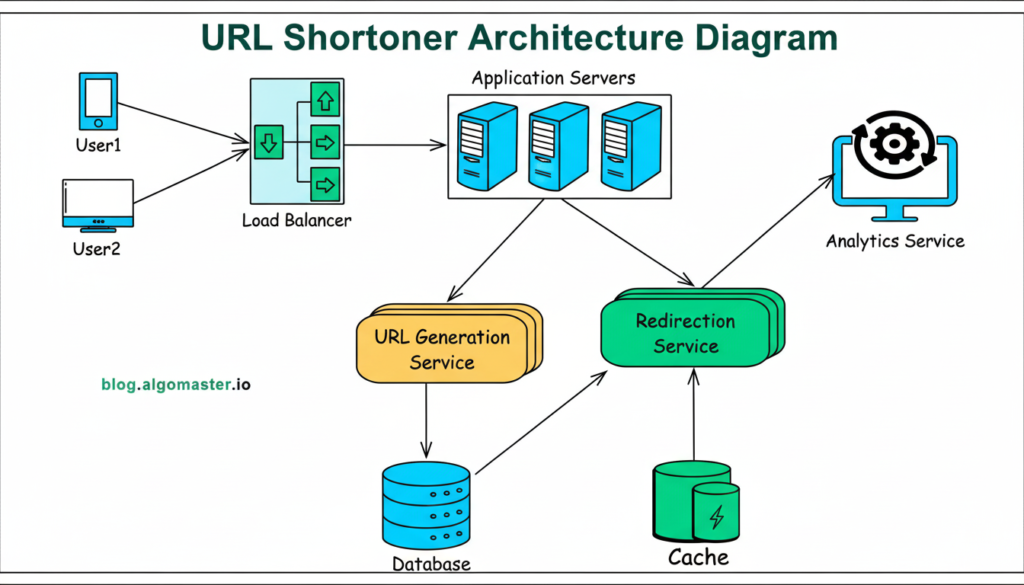 URL Shortoner Architecture Diagram

User1

User2

Load Balancer

Application Servers

Analytics Service

URL Generation Service

Redirection Service

blog.algomaster.io

Database

Cache